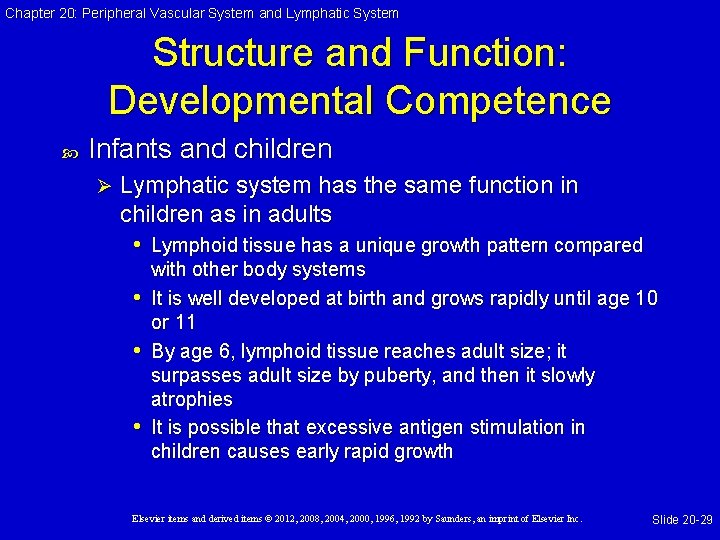 Chapter 20: Peripheral Vascular System and Lymphatic System

Structure and Function: Developmental Competence

Infants and children

Lymphatic system has the same function in children as in adults

• Lymphoid tissue has a unique growth pattern compared with other body systems

• It is well developed at birth and grows rapidly until age 10 or 11

• By age 6, lymphoid tissue reaches adult size; it surpasses adult size by puberty, and then it slowly atrophies

• It is possible that excessive antigen stimulation in children causes early rapid growth

Elsevier items and derived items © 2012, 2008, 2004, 2000, 1996, 1992 by Saunders, an imprint of Elsevier Inc.

Slide 20-29